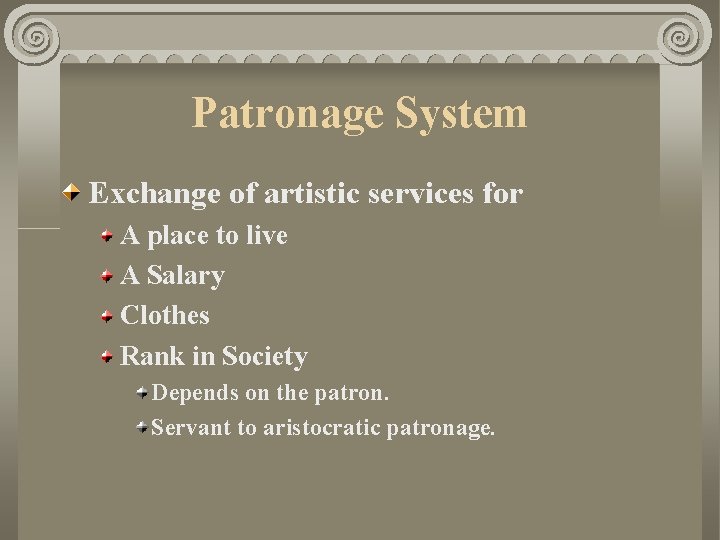 Patronage System

Exchange of artistic services for

A place to live

A Salary

Clothes

Rank in Society

Depends on the patron.

Servant to aristocratic patronage.